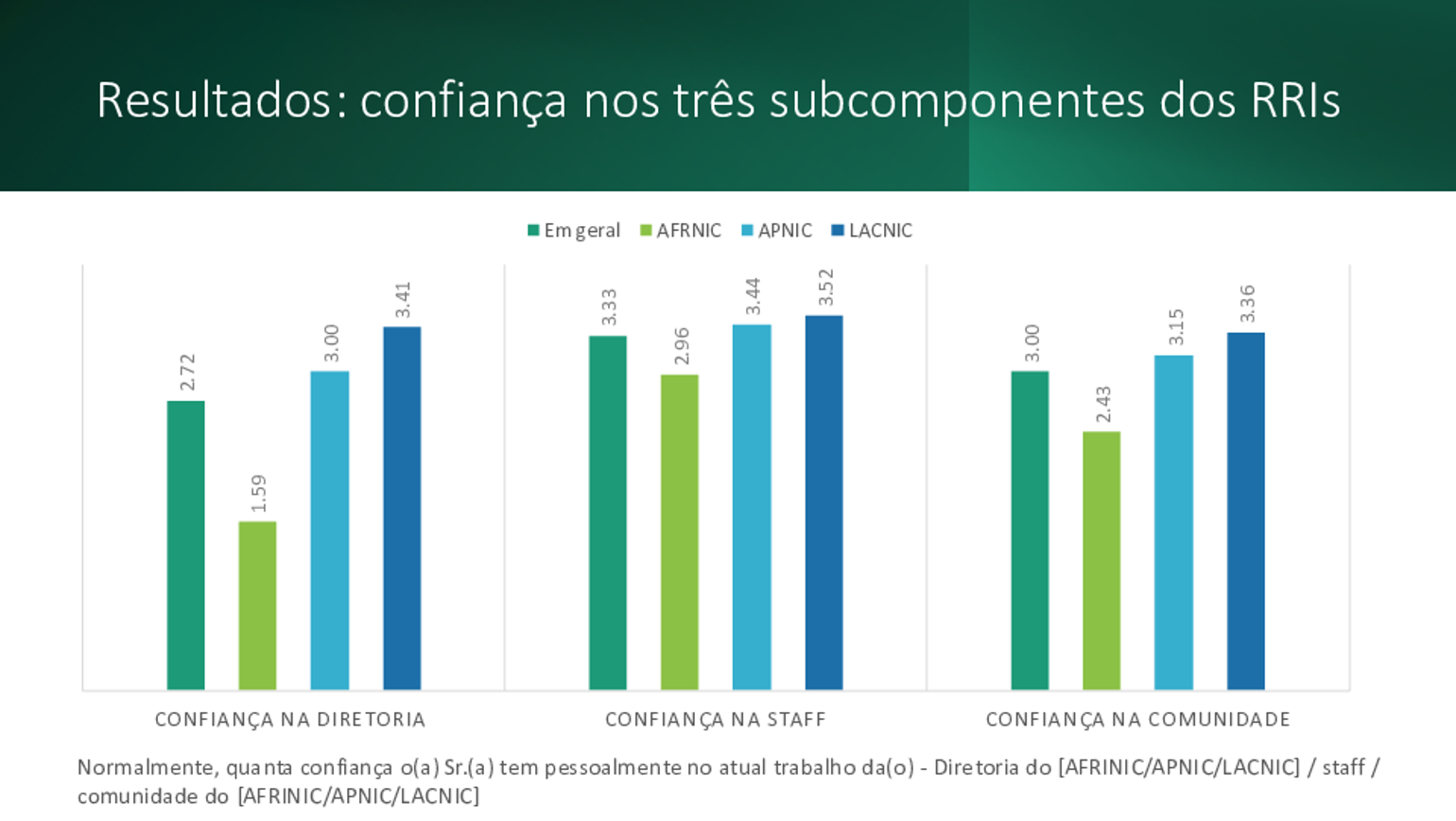 Resultados: confiança nos três subcomponentes dos RRIs

Em geral AFRNIC APNIC LACNIC

2.72 1.59 3.00 3.41

3.33 2.96 3.44 3.52

3.00 2.43 3.15 3.36

CONFIANÇA NA DIRETORIA CONFIANÇA NA STAFF CONFIANÇA NA COMUNIDADE

Normalmente, quanta confiança o(a) Sr.(a) tem pessoalmente no atual trabalho da(o) - Diretoria do [AFRINIC/APNIC/LACNIC] / staff / comunidade do [AFRINIC/APNIC/LACNIC]